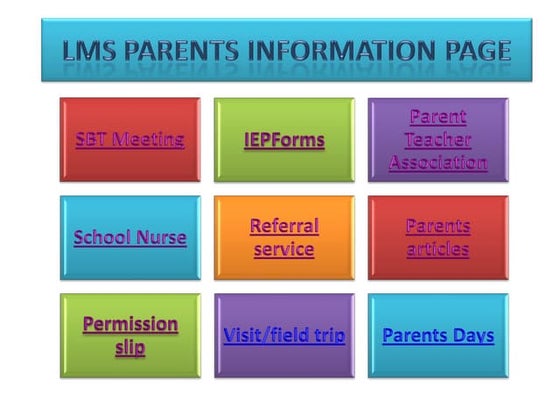 LMS PARENTS INFORMATION PAGE

SBT Meeting

IEPForms

Parent Teacher Association

School Nurse

Referral service

Parents articles

Permission slip

Visit/field trip

Parents Days